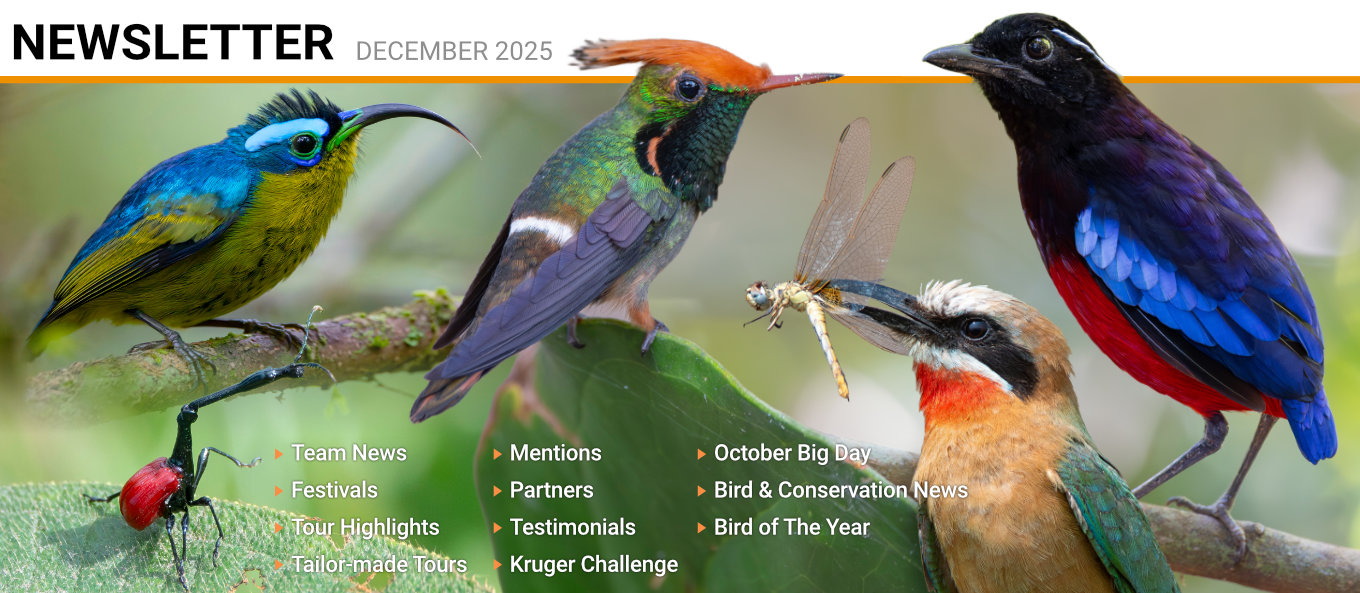 NEWSLETTER DECEMBER 2025

Team News
Festivals
Tour Highlights
Tailor-made Tours

Mentions
Partners
Testimonials
Kruger Challenge

October Big Day
Bird & Conservation News
Bird of The Year